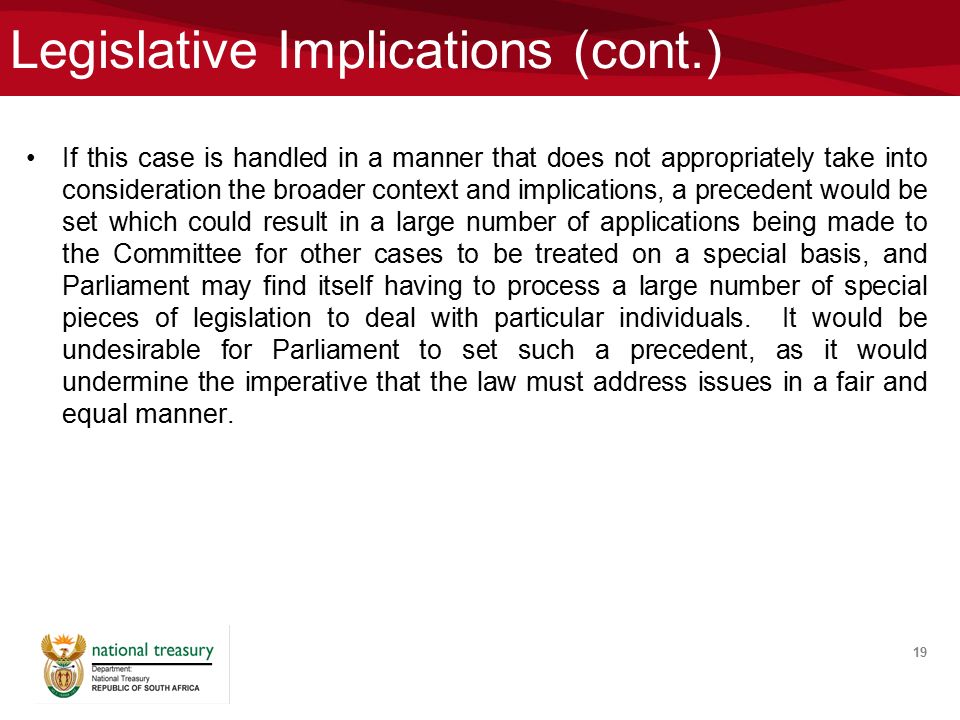 Legislative Implications (cont.)

• If this case is handled in a manner that does not appropriately take into consideration the broader context and implications, a precedent would be set which could result in a large number of applications being made to the Committee for other cases to be treated on a special basis, and Parliament may find itself having to process a large number of special pieces of legislation to deal with particular individuals. It would be undesirable for Parliament to set such a precedent, as it would undermine the imperative that the law must address issues in a fair and equal manner.

national treasury
Department:
National Treasury
REPUBLIC OF SOUTH AFRICA

19